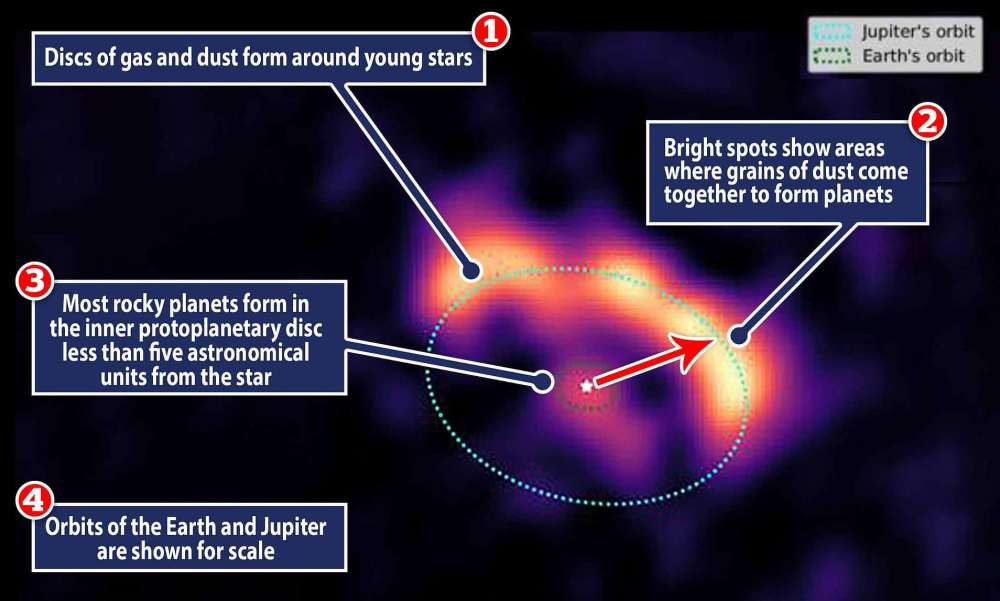 1
Discs of gas and dust form around young stars

Jupiter's orbit
Earth's orbit

2
Bright spots show areas where grains of dust come together to form planets

3
Most rocky planets form in the inner protoplanetary disc less than five astronomical units from the star

4
Orbits of the Earth and Jupiter are shown for scale